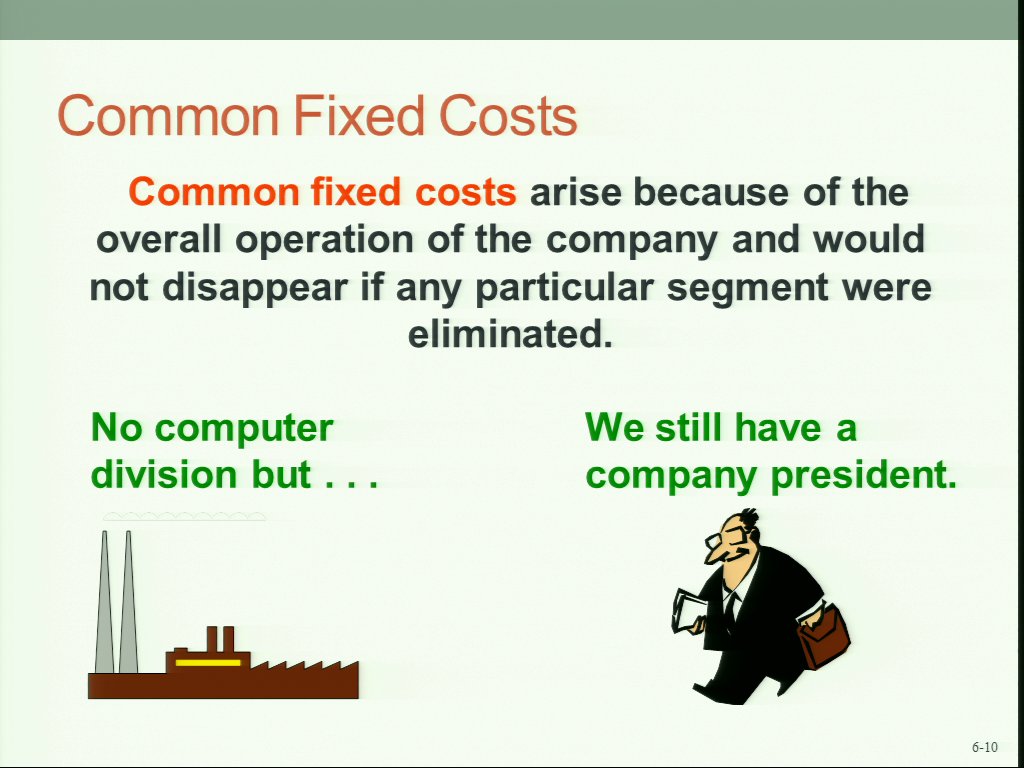 Common Fixed Costs

Common fixed costs arise because of the overall operation of the company and would not disappear if any particular segment were eliminated.

No computer division but . . .

We still have a company president.

6-10